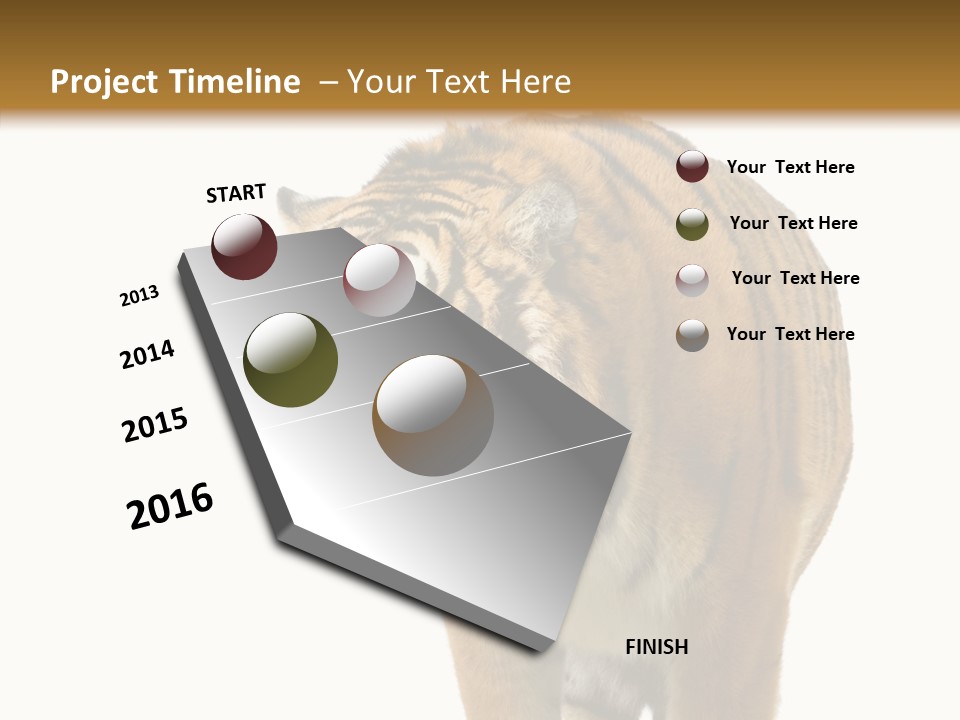 Project Timeline – Your Text Here

START

2013

2014

2015

2016

FINISH

Your Text Here

Your Text Here

Your Text Here

Your Text Here